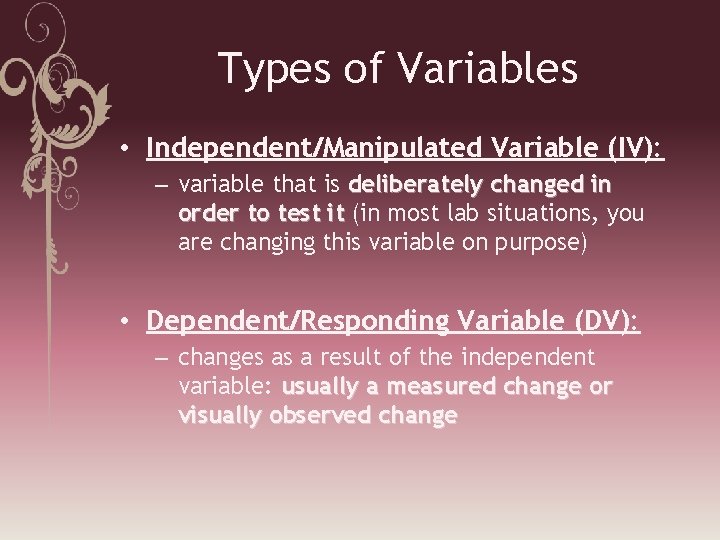 Types of Variables

• Independent/Manipulated Variable (IV):
– variable that is deliberately changed in order to test it (in most lab situations, you are changing this variable on purpose)

• Dependent/Responding Variable (DV):
– changes as a result of the independent variable: usually a measured change or visually observed change